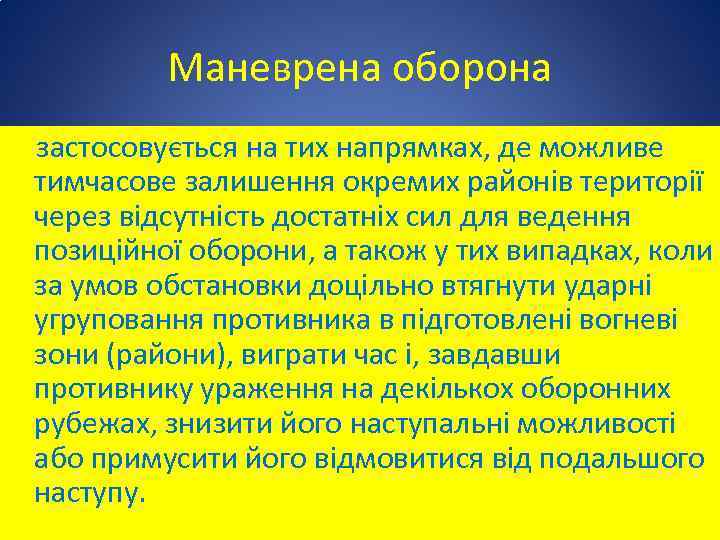 Маневрена оборона

застосовується на тих напрямках, де можливе тимчасове залишення окремих районів території через відсутність достатніх сил для ведення позиційної оборони, а також у тих випадках, коли за умов обстановки доцільно втягнути ударні угруповання противника в підготовлені вогневі зони (райони), виграти час і, завдавши противнику ураження на декількох оборонних рубежах, знизити його наступальні можливості або примусити його відмовитися від подальшого наступу.